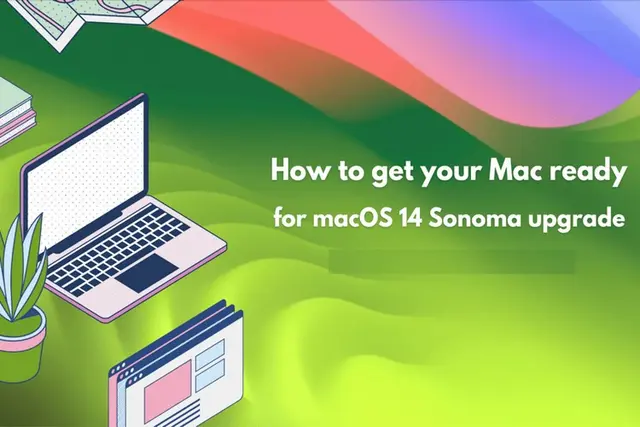 How to get your Mac ready
for macOS 14 Sonoma upgrade